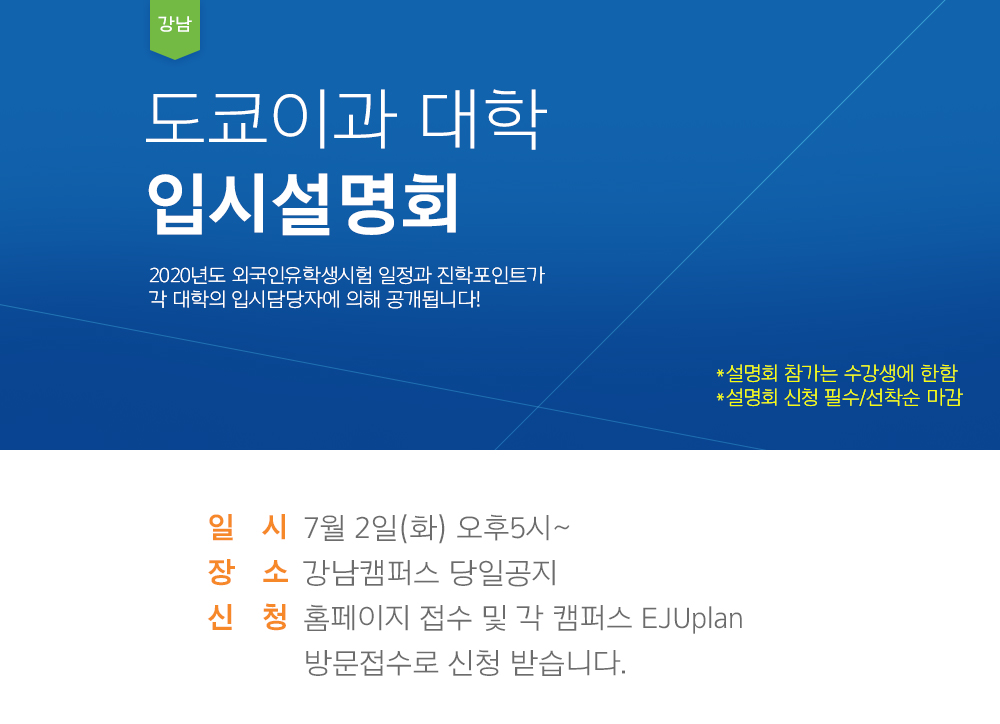 강남

도쿄이과 대학
입시설명회

2020년도 외국인유학생시험 일정과 진학포인트가 각 대학의 입시담당자에 의해 공개됩니다!

*설명회 참가는 수강생에 한함
*설명회 신청 필수/선착순 마감

일 시 7월 2일(화) 오후5시~
장 소 강남캠퍼스 당일공지
신 청 홈페이지 접수 및 각 캠퍼스 EJUplan 방문접수로 신청 받습니다.